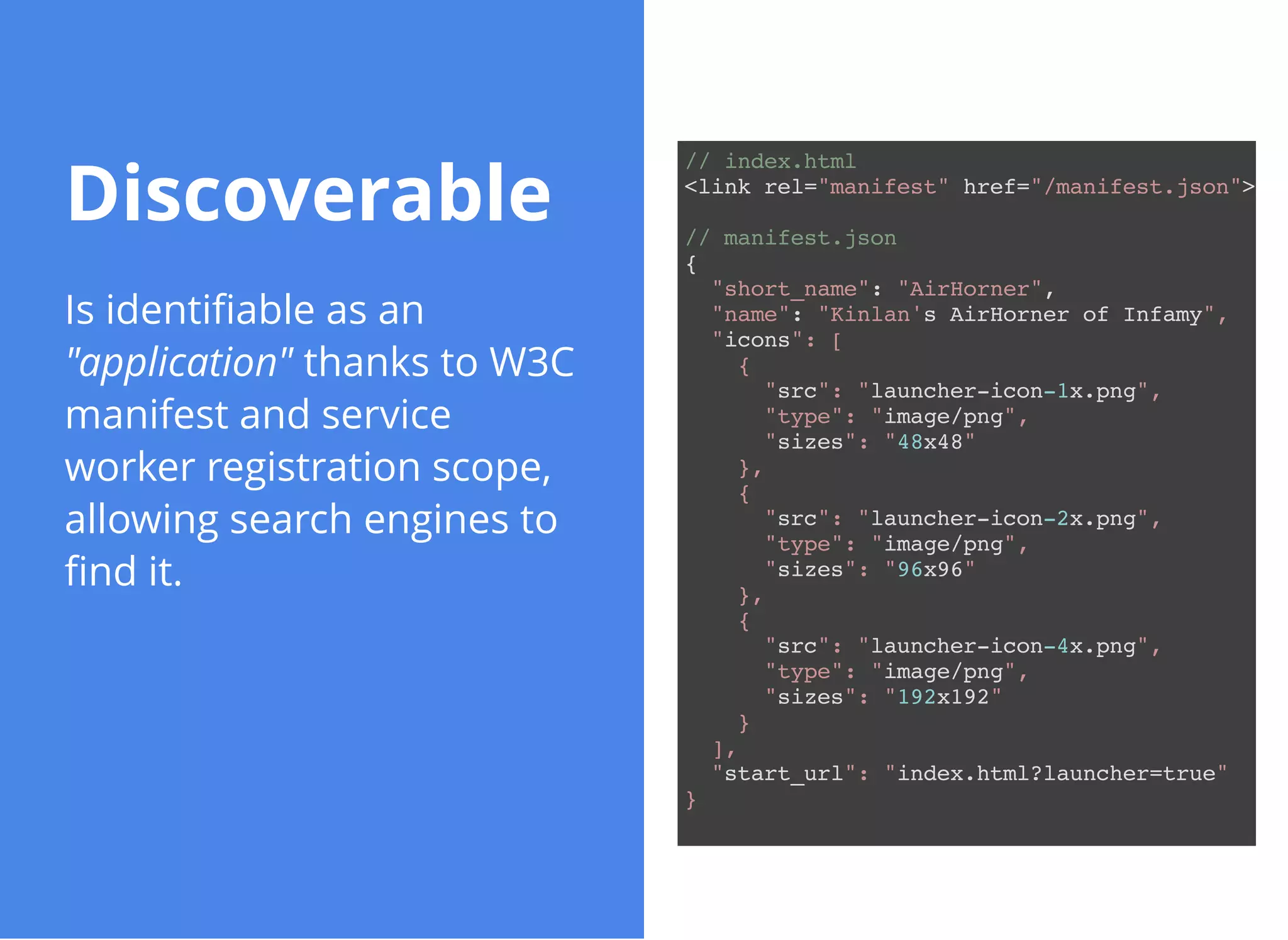 Discoverable

Is identifiable as an "application" thanks to W3C manifest and service worker registration scope, allowing search engines to find it.

// index.html
<link rel="manifest" href="/manifest.json">

// manifest.json
{
  "short_name": "AirHorner",
  "name": "Kinlan's AirHorner of Infamy",
  "icons": [
    {
      "src": "launcher-icon-1x.png",
      "type": "image/png",
      "sizes": "48x48"
    },
    {
      "src": "launcher-icon-2x.png",
      "type": "image/png",
      "sizes": "96x96"
    },
    {
      "src": "launcher-icon-4x.png",
      "type": "image/png",
      "sizes": "192x192"
    }
  ],
  "start_url": "index.html?launcher=true"
}